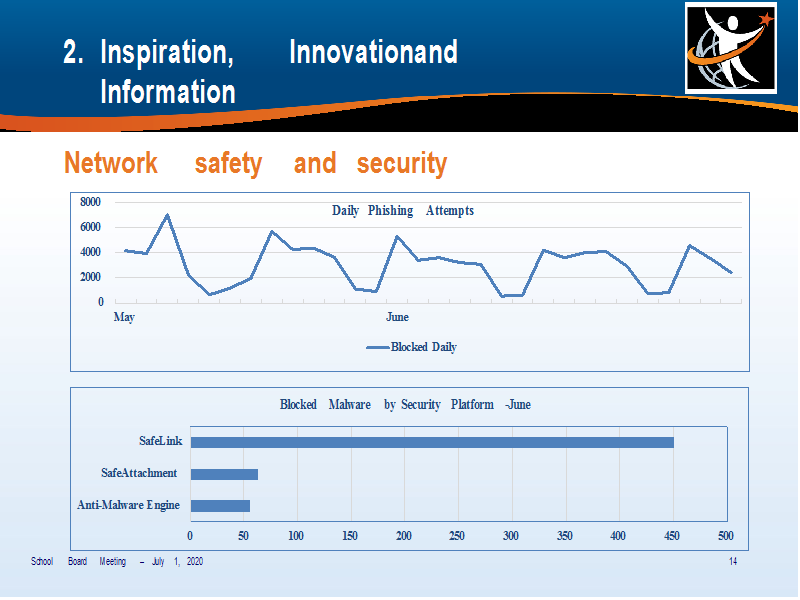 2. Inspiration, Innovationand Information

Network safety and security

Daily Phishing Attempts

8000
6000
4000
2000
0

May
June

Blocked Daily

Blocked Malware by Security Platform -June

SafeLink
SafeAttachment
Anti-Malware Engine

0 50 100 150 200 250 300 350 400 450 500

School Board Meeting – July 1, 2020

14